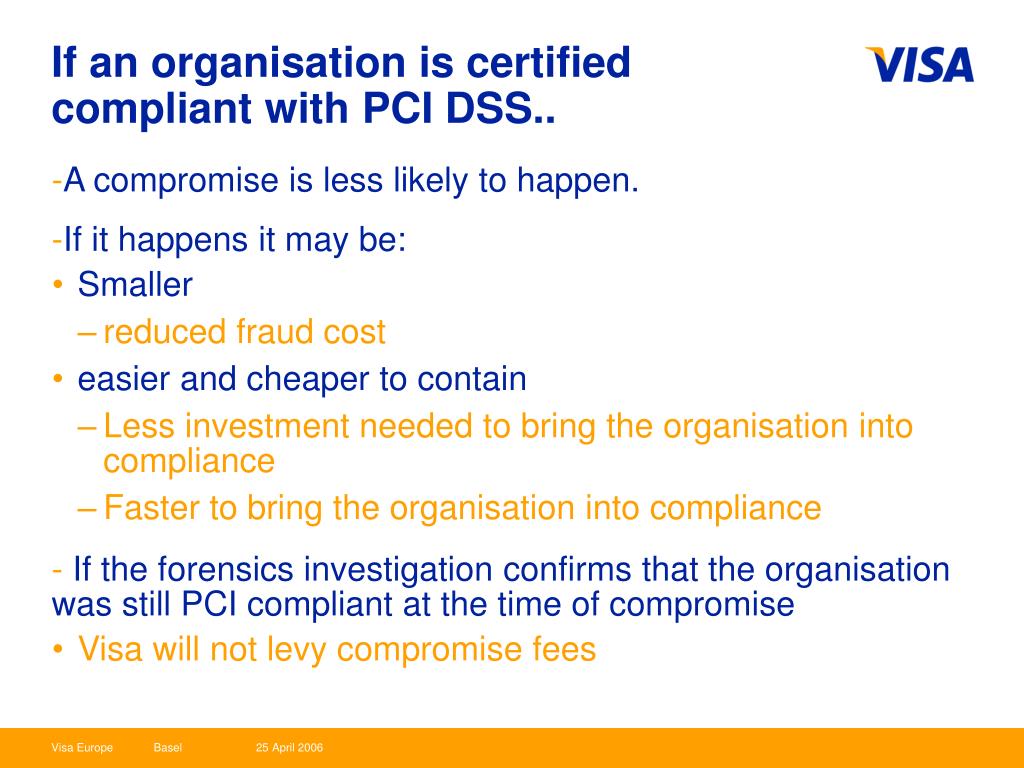 If an organisation is certified compliant with PCI DSS..

VISA

-A compromise is less likely to happen.

-If it happens it may be:

• Smaller
  – reduced fraud cost
• easier and cheaper to contain
  – Less investment needed to bring the organisation into compliance
  – Faster to bring the organisation into compliance

- If the forensics investigation confirms that the organisation was still PCI compliant at the time of compromise

• Visa will not levy compromise fees

Visa Europe Basel 25 April 2006